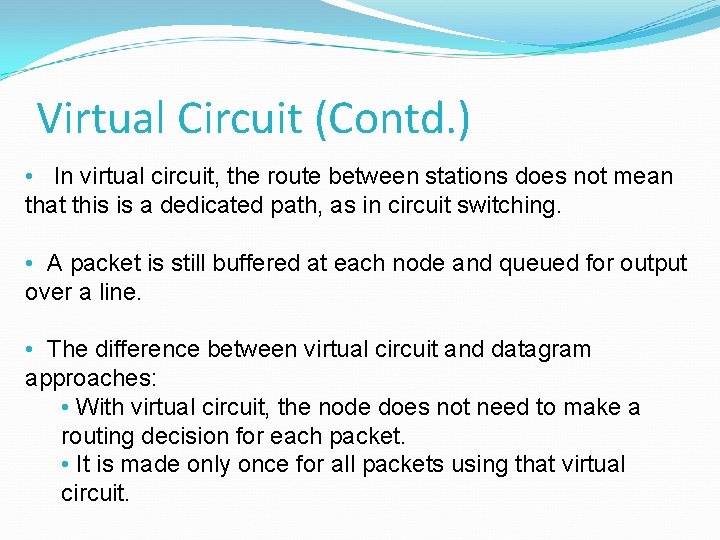 Virtual Circuit (Contd.)

• In virtual circuit, the route between stations does not mean that this is a dedicated path, as in circuit switching.

• A packet is still buffered at each node and queued for output over a line.

• The difference between virtual circuit and datagram approaches:

• With virtual circuit, the node does not need to make a routing decision for each packet.

• It is made only once for all packets using that virtual circuit.